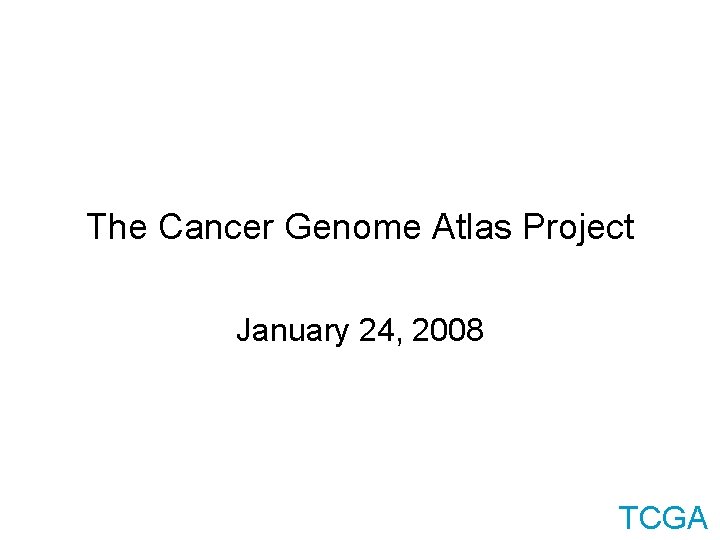 The Cancer Genome Atlas Project

January 24, 2008

TCGA